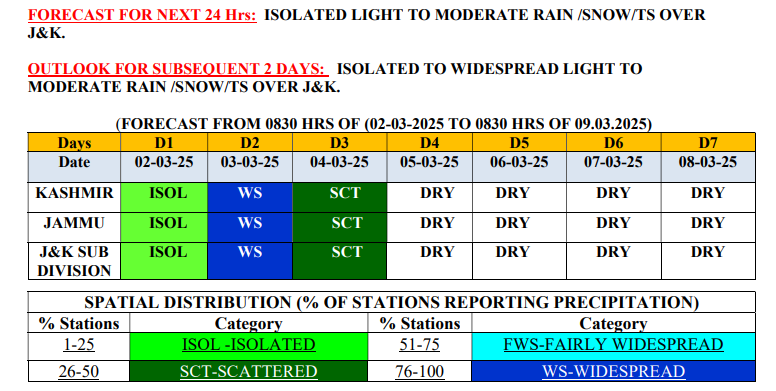 FORECAST FOR NEXT 24 Hrs: ISOLATED LIGHT TO MODERATE RAIN /SNOW/TS OVER J&K.

OUTLOOK FOR SUBSEQUENT 2 DAYS: ISOLATED TO WIDESPREAD LIGHT TO MODERATE RAIN /SNOW/TS OVER J&K.

(FORECAST FROM 0830 HRS OF (02-03-2025 TO 0830 HRS OF 09.03.2025)

| Days | D1 | D2 | D3 | D4 | D5 | D6 | D7 |
|---|---|---|---|---|---|---|---|
| Date | 02-03-25 | 03-03-25 | 04-03-25 | 05-03-25 | 06-03-25 | 07-03-25 | 08-03-25 |
| KASHMIR | ISOL | WS | SCT | DRY | DRY | DRY | DRY |
| JAMMU | ISOL | WS | SCT | DRY | DRY | DRY | DRY |
| J&K SUB DIVISION | ISOL | WS | SCT | DRY | DRY | DRY | DRY |

SPATIAL DISTRIBUTION (% OF STATIONS REPORTING PRECIPITATION)

| % Stations | Category | % Stations | Category |
|---|---|---|---|
| 1-25 | ISOL -ISOLATED | 51-75 | FWS-FAIRLY WIDESPREAD |
| 26-50 | SCT-SCATTERED | 76-100 | WS-WIDESPREAD |